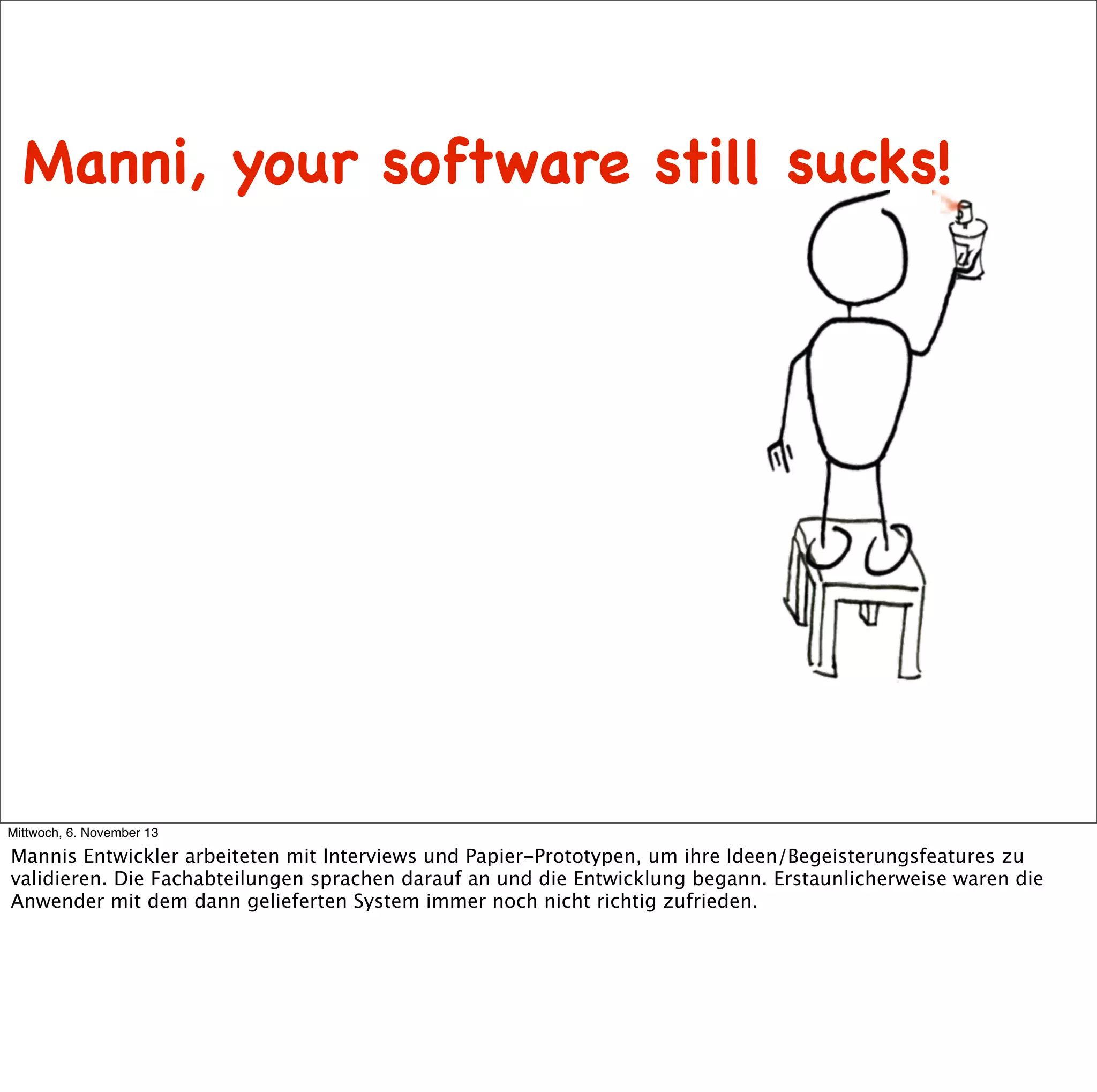 Manni, your software still sucks!

Mittwoch, 6. November 13

Mannis Entwickler arbeiteten mit Interviews und Papier-Prototypen, um ihre Ideen/Begeisterungsfeatures zu validieren. Die Fachabteilungen sprachen darauf an und die Entwicklung begann. Erstaunlicherweise waren die Anwender mit dem dann gelieferten System immer noch nicht richtig zufrieden.